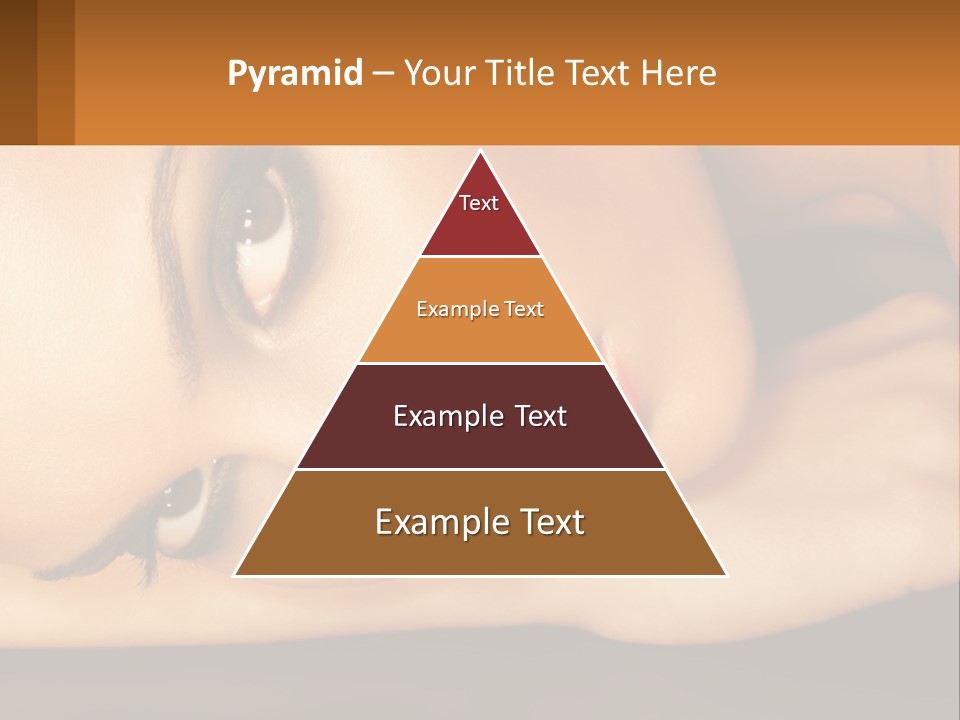 Pyramid – Your Title Text Here

Text

Example Text

Example Text

Example Text